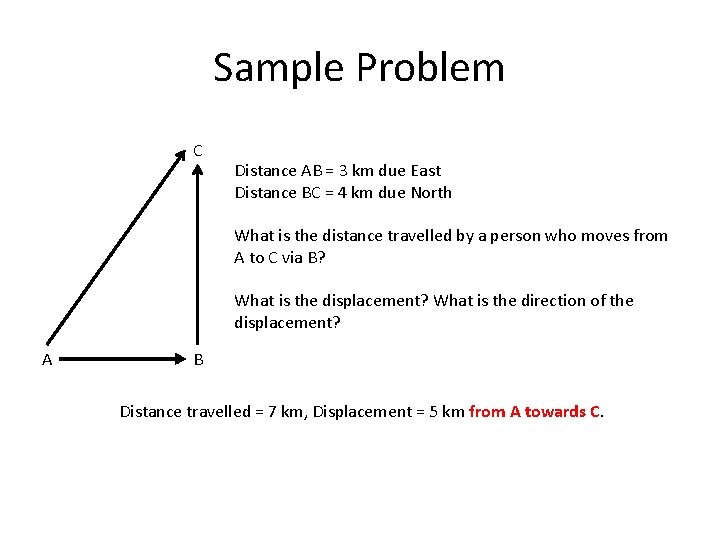 Sample Problem

C

A

B

Distance AB = 3 km due East
Distance BC = 4 km due North

What is the distance travelled by a person who moves from A to C via B?

What is the displacement? What is the direction of the displacement?

Distance travelled = 7 km, Displacement = 5 km from A towards C.